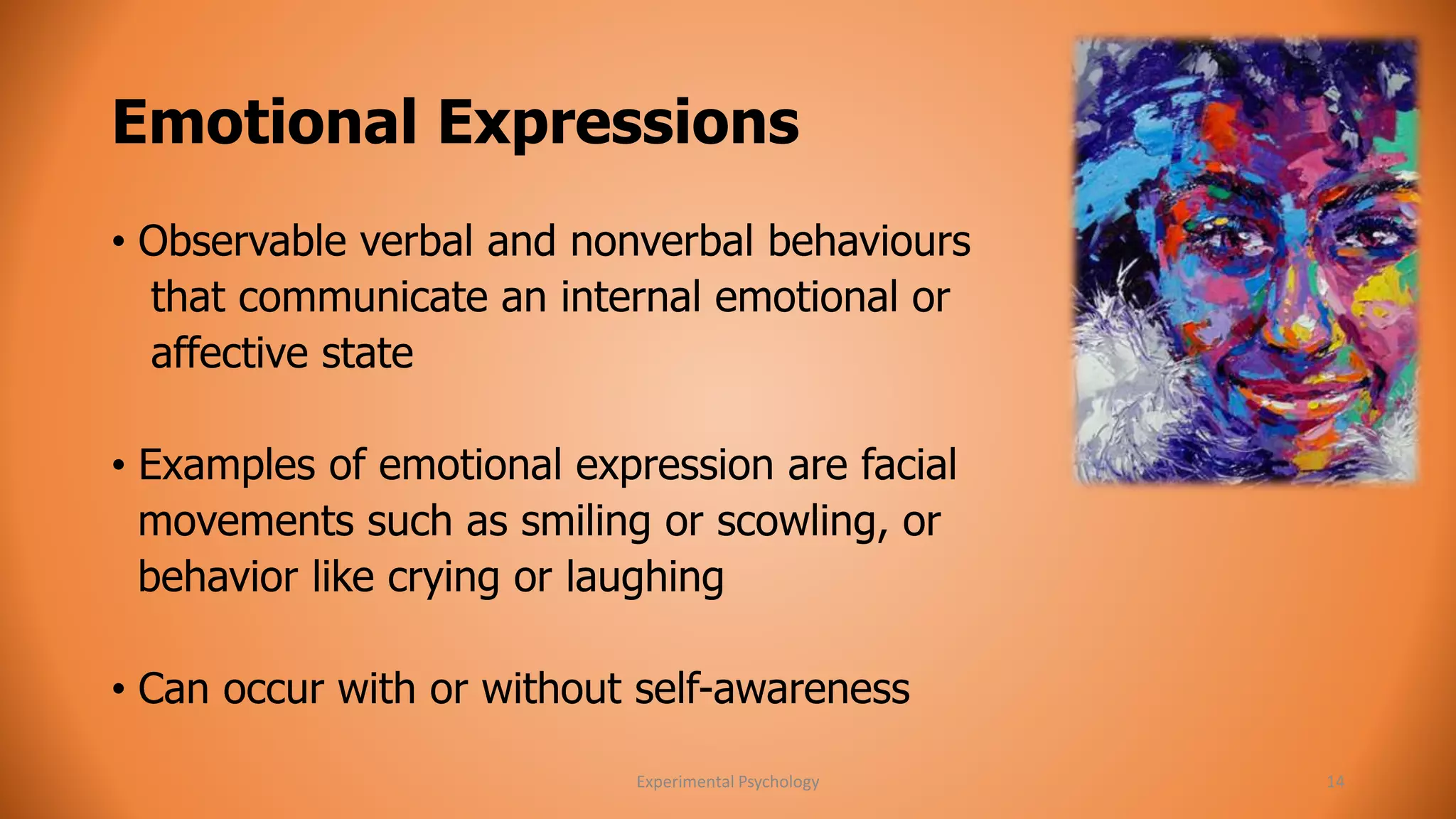 Emotional Expressions

• Observable verbal and nonverbal behaviours that communicate an internal emotional or affective state

• Examples of emotional expression are facial movements such as smiling or scowling, or behavior like crying or laughing

• Can occur with or without self-awareness

Experimental Psychology

14